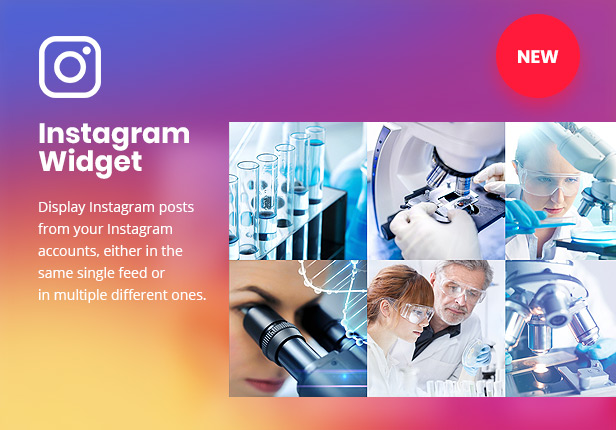 NEW

Instagram Widget

Display Instagram posts from your Instagram accounts, either in the same single feed or in multiple different ones.